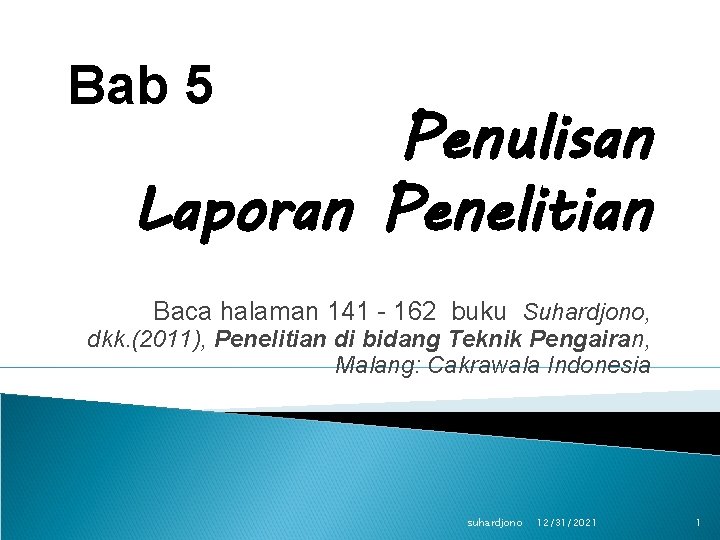 Bab 5

Penulisan Laporan Penelitian

Baca halaman 141 - 162 buku Suhardjono, dkk.(2011), Penelitian di bidang Teknik Pengairan, Malang: Cakrawala Indonesia

suhardjono 12/31/2021 1